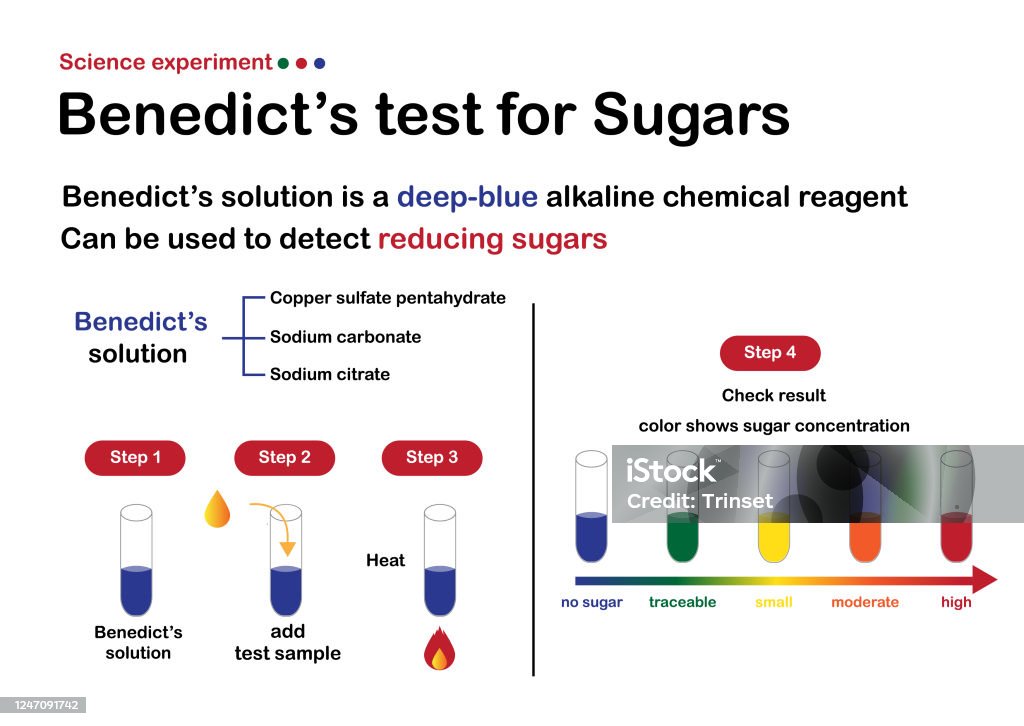 Science experiment

Benedict's test for Sugars

Benedict's solution is a deep-blue alkaline chemical reagent
Can be used to detect reducing sugars

Benedict's solution

Copper sulfate pentahydrate
Sodium carbonate
Sodium citrate

Step 1

Benedict's solution

Step 2

add test sample

Step 3

Heat

Step 4

Check result
color shows sugar concentration

iStock
Credit: Trinset

no sugar
traceable
small
moderate
high

1247091742